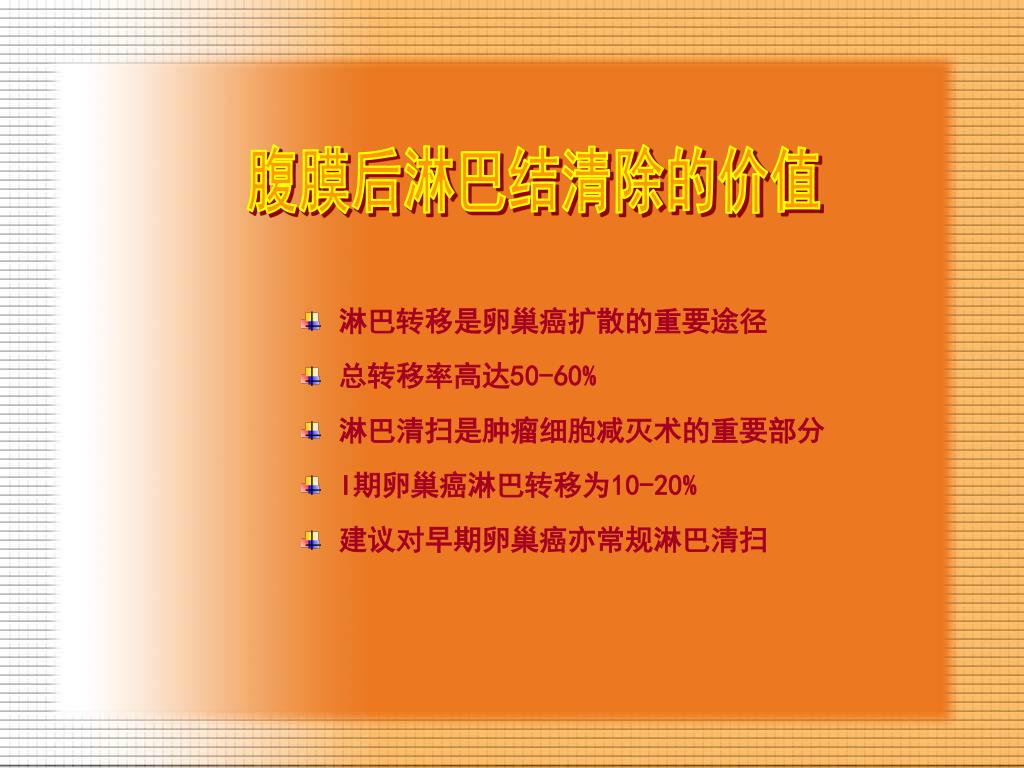 腹膜后淋巴结清除的价值

淋巴转移是卵巢癌扩散的重要途径

总转移率高达50-60%

淋巴清扫是肿瘤细胞减灭术的重要部分

I期卵巢癌淋巴转移为10-20%

建议对早期卵巢癌亦常规淋巴清扫